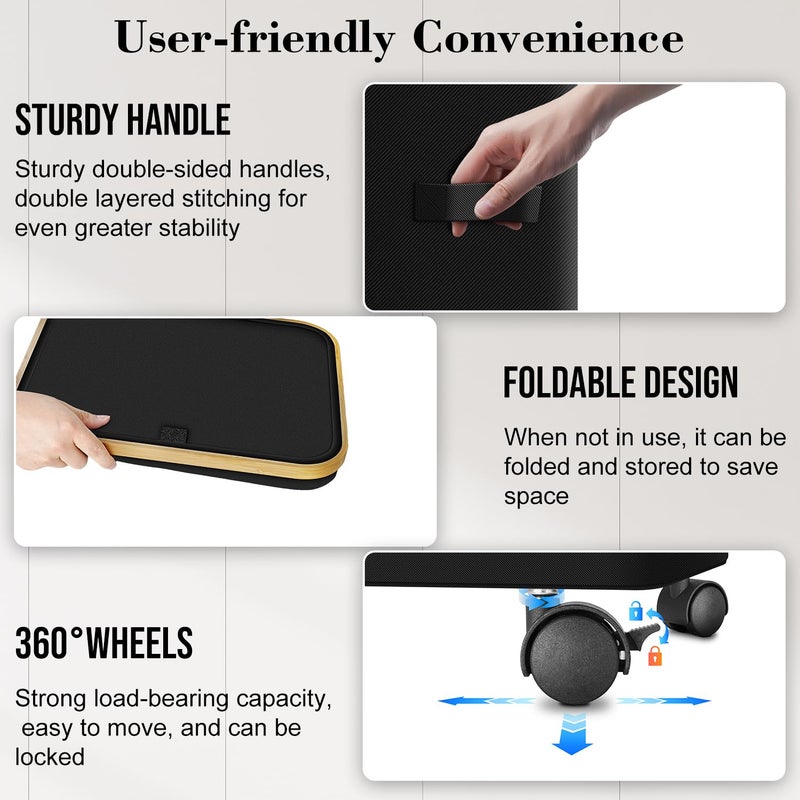 User-friendly Convenience

STURDY HANDLE

Sturdy double-sided handles, double layered stitching for even greater stability

FOLDABLE DESIGN

When not in use, it can be folded and stored to save space

360°WHEELS

Strong load-bearing capacity, easy to move, and can be locked